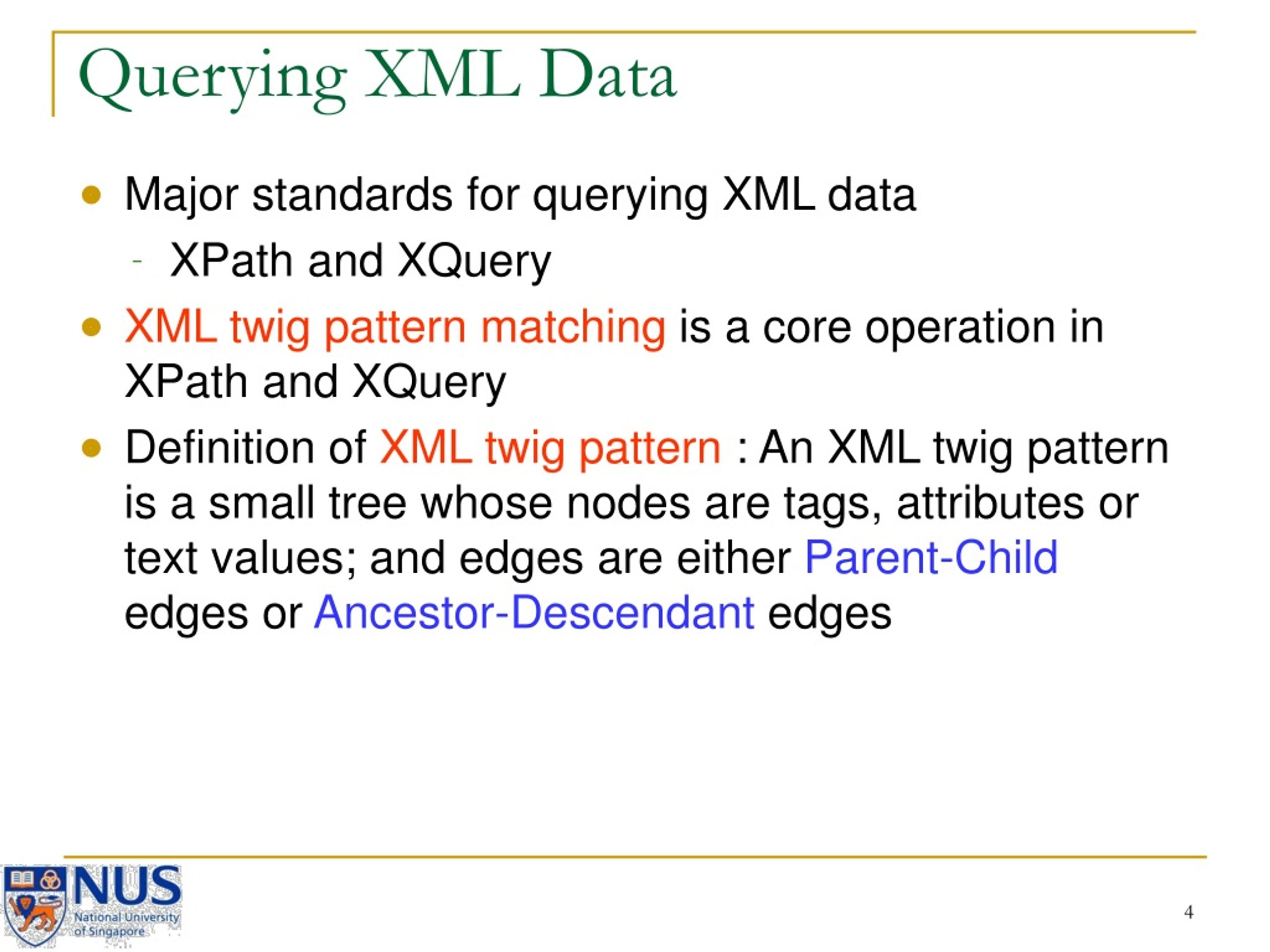 Querying XML Data

- Major standards for querying XML data
  - XPath and XQuery
- XML twig pattern matching is a core operation in XPath and XQuery
- Definition of XML twig pattern : An XML twig pattern is a small tree whose nodes are tags, attributes or text values; and edges are either Parent-Child edges or Ancestor-Descendant edges

NUS National University of Singapore

4